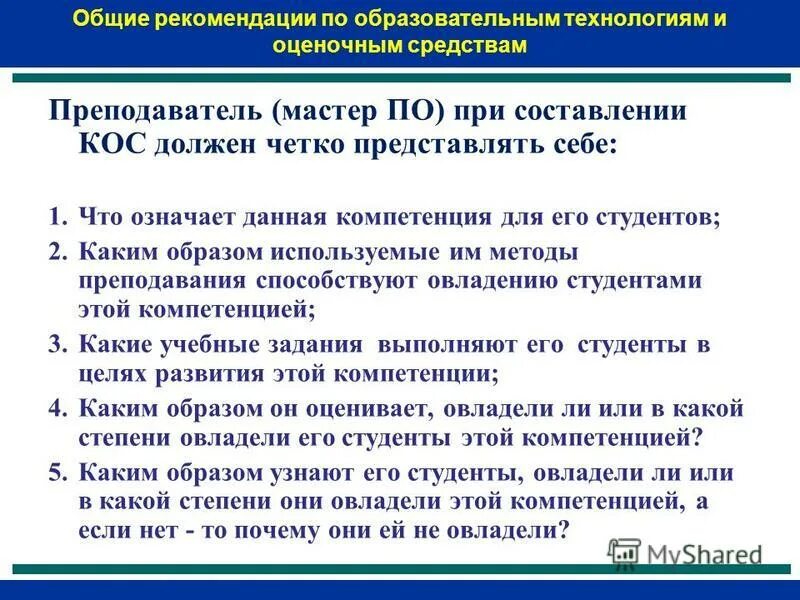 Общие рекомендации по образовательным технологиям и оценочным средствам

Преподаватель (мастер ПО) при составлении КОС должен четко представлять себе:

1. Что означает данная компетенция для его студентов;
2. Каким образом используемые им методы преподавания способствуют овладению студентами этой компетенцией;
3. Какие учебные задания выполняют его студенты в целях развития этой компетенции;
4. Каким образом он оценивает, овладели ли или в какой степени овладели его студенты этой компетенцией?
5. Каким образом узнают его студенты, овладели ли или в какой степени они овладели этой компетенцией, а если нет - то почему они ей не овладели?

MyShared